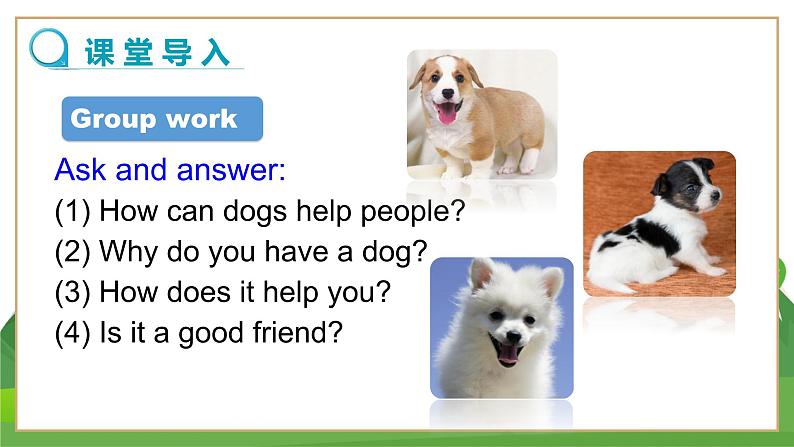 课堂导入

Group work

Ask and answer:
(1) How can dogs help people?
(2) Why do you have a dog?
(3) How does it help you?
(4) Is it a good friend?